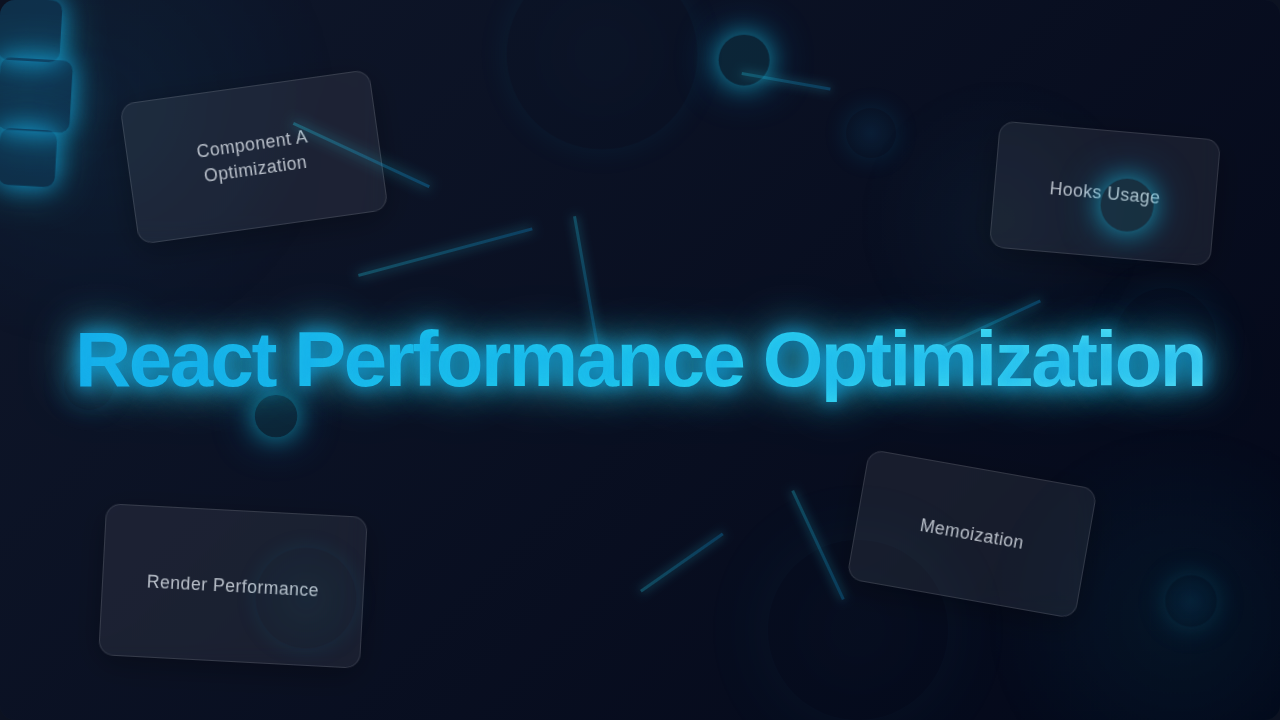 Component A Optimization

Hooks Usage

React Performance Optimization

Render Performance

Memoization